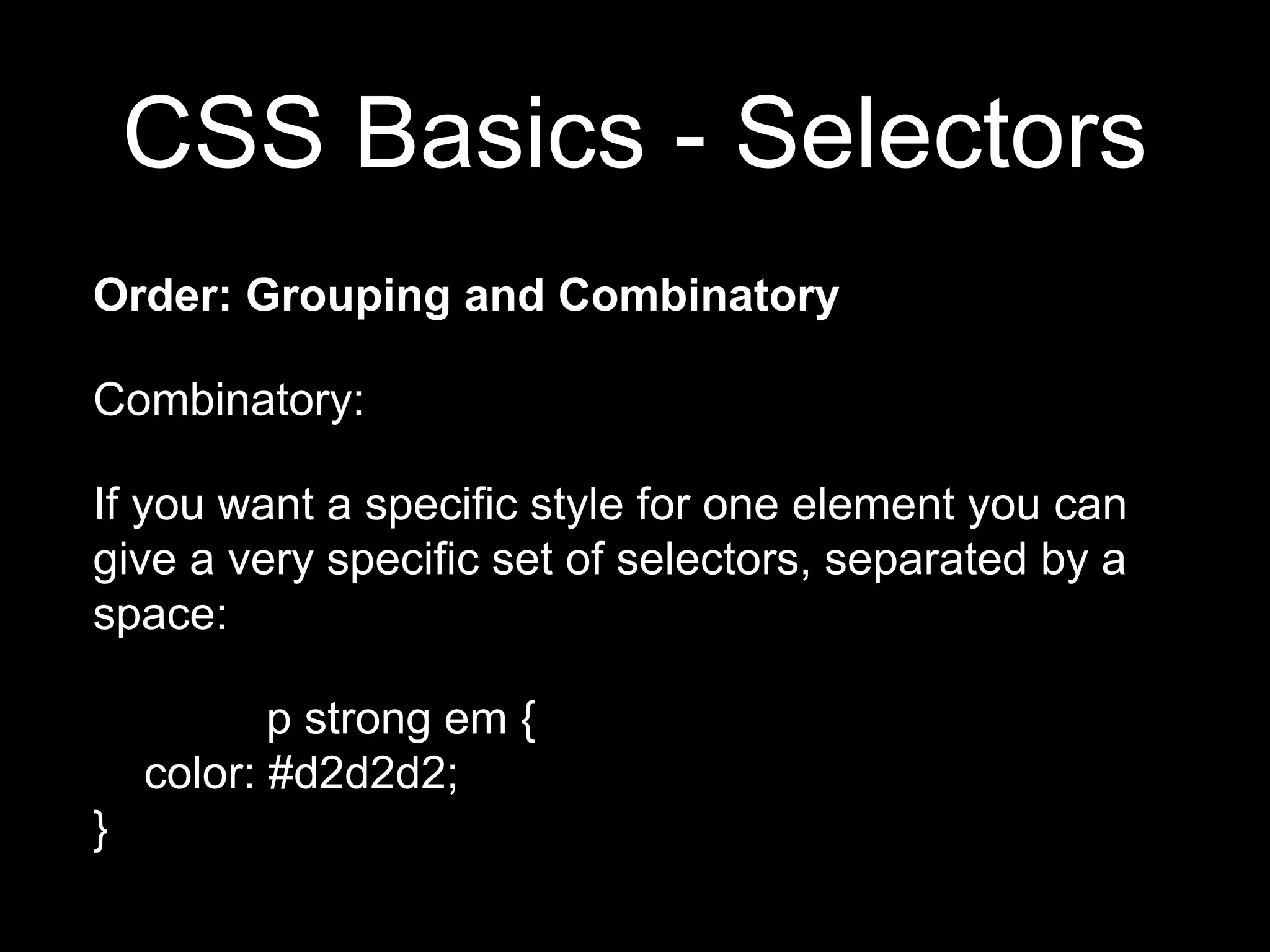 CSS Basics - Selectors

Order: Grouping and Combinatory

Combinatory:

If you want a specific style for one element you can give a very specific set of selectors, separated by a space:

p strong em {
color: #d2d2d2;
}